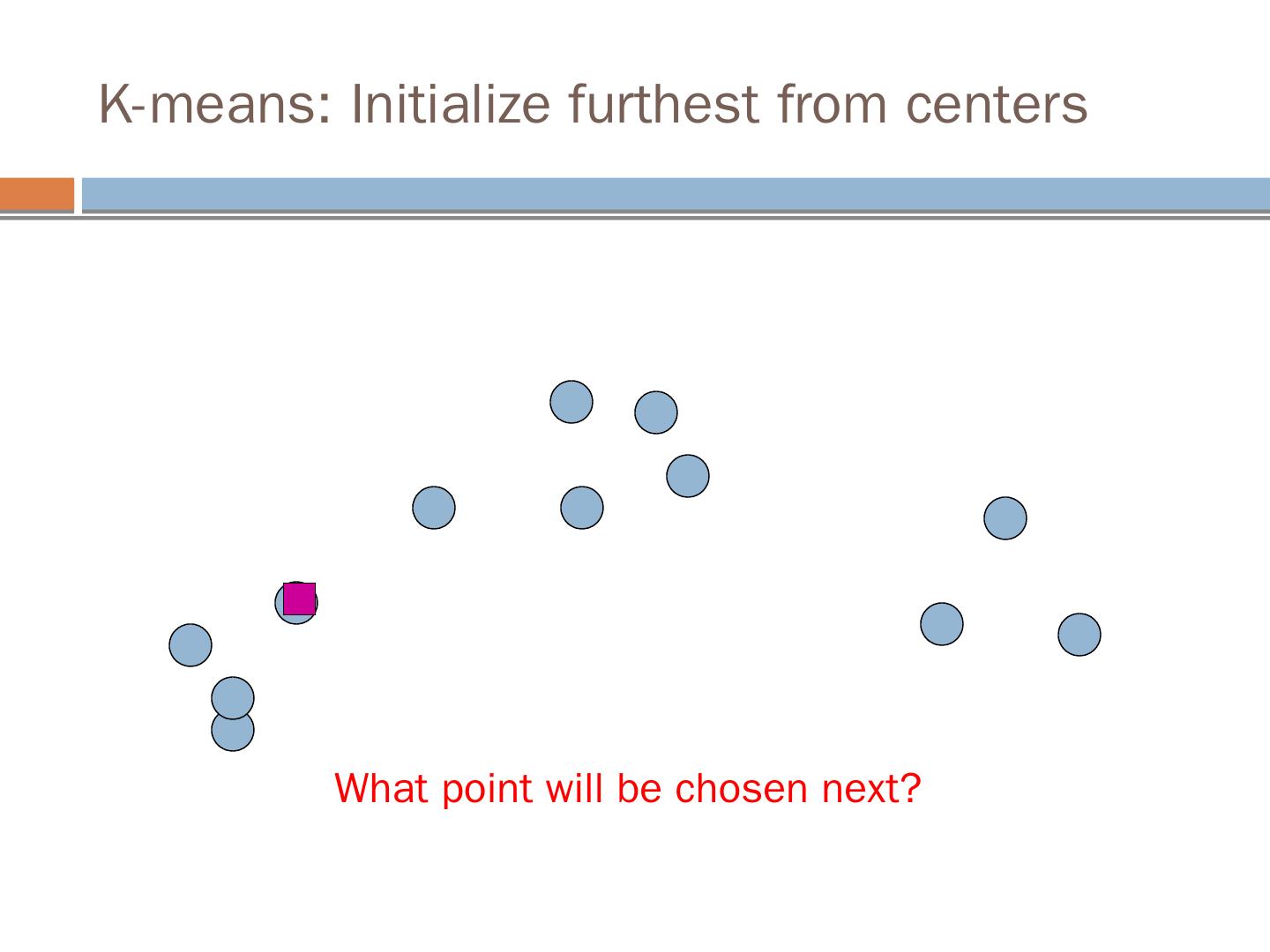 K-means: Initialize furthest from centers

What point will be chosen next?